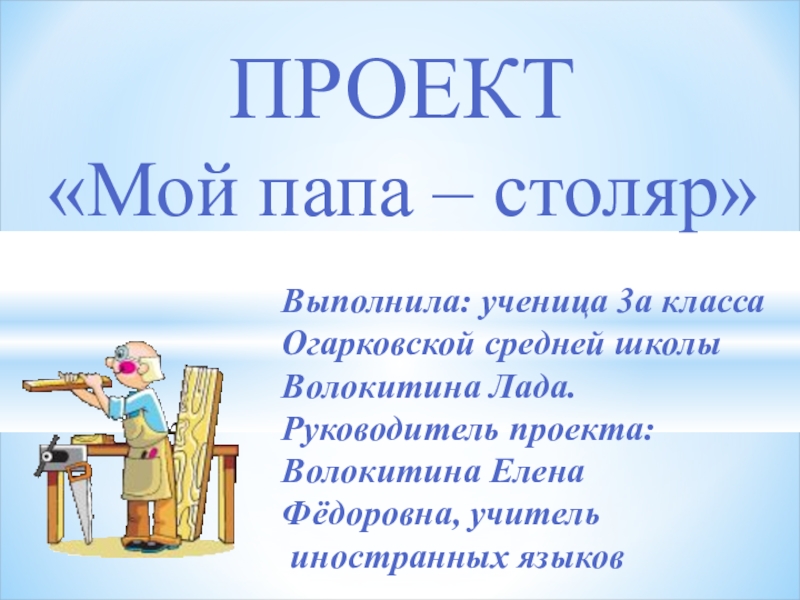 ПРОЕКТ
«Мой папа – столяр»

Выполнила: ученица 3а класса Огарковской средней школы Волокитина Лада.
Руководитель проекта: Волокитина Елена Фёдоровна, учитель иностранных языков